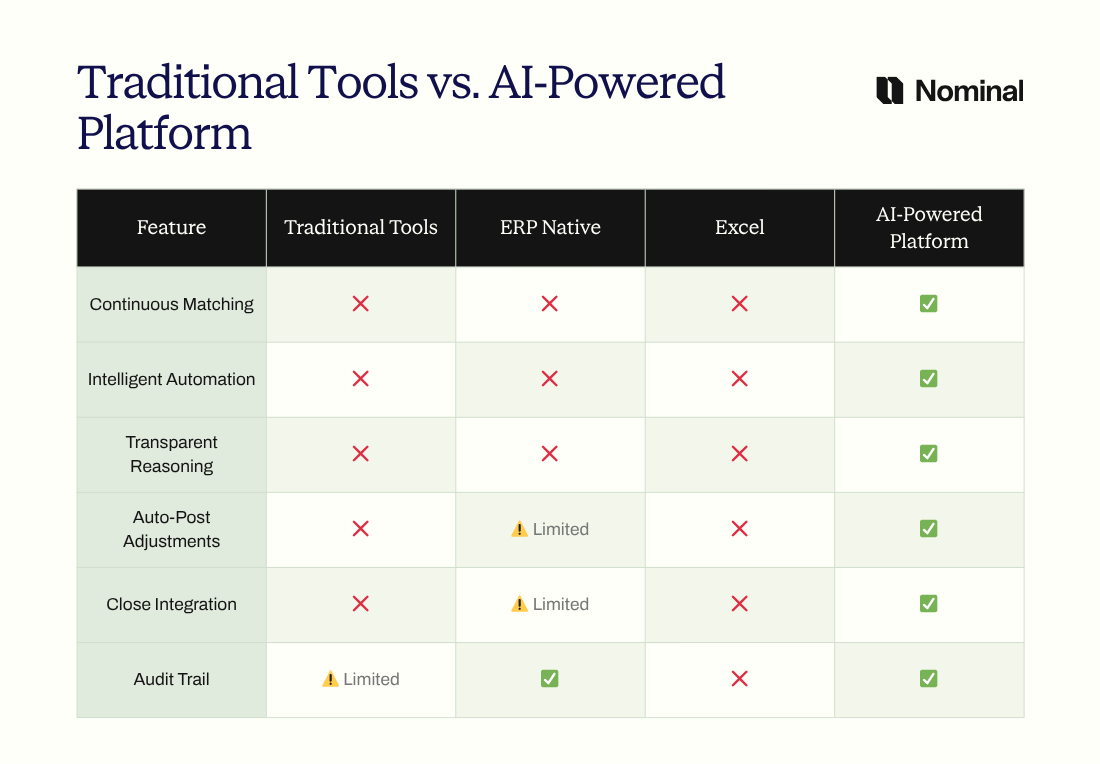 Traditional Tools vs. AI-Powered Platform

Nominal

| Feature | Traditional Tools | ERP Native | Excel | AI-Powered Platform |
|---|---|---|---|---|
| Continuous Matching | ❌ | ❌ | ❌ | ✅ |
| Intelligent Automation | ❌ | ❌ | ❌ | ✅ |
| Transparent Reasoning | ❌ | ❌ | ❌ | ✅ |
| Auto-Post Adjustments | ❌ | ⚠️ Limited | ❌ | ✅ |
| Close Integration | ❌ | ⚠️ Limited | ❌ | ✅ |
| Audit Trail | ⚠️ Limited | ✅ | ❌ | ✅ |